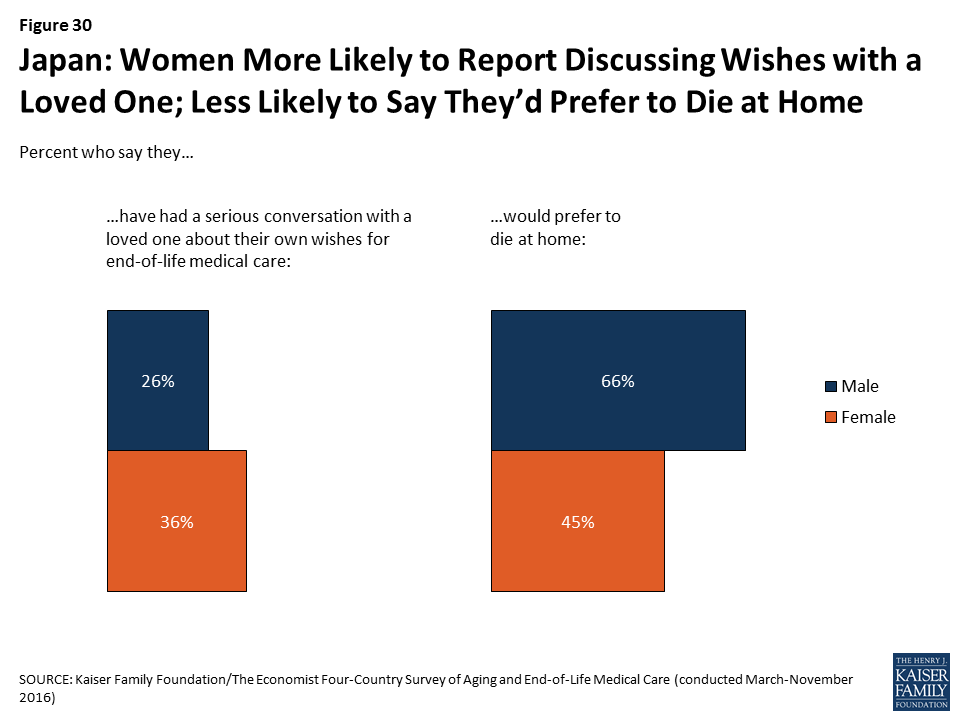 Figure 30

Japan: Women More Likely to Report Discussing Wishes with a Loved One; Less Likely to Say They'd Prefer to Die at Home

Percent who say they…

…have had a serious conversation with a loved one about their own wishes for end-of-life medical care:

26%

36%

…would prefer to die at home:

66%

45%

Male

Female

SOURCE: Kaiser Family Foundation/The Economist Four-Country Survey of Aging and End-of-Life Medical Care (conducted March-November 2016)

THE HENRY J. KAISER FAMILY FOUNDATION